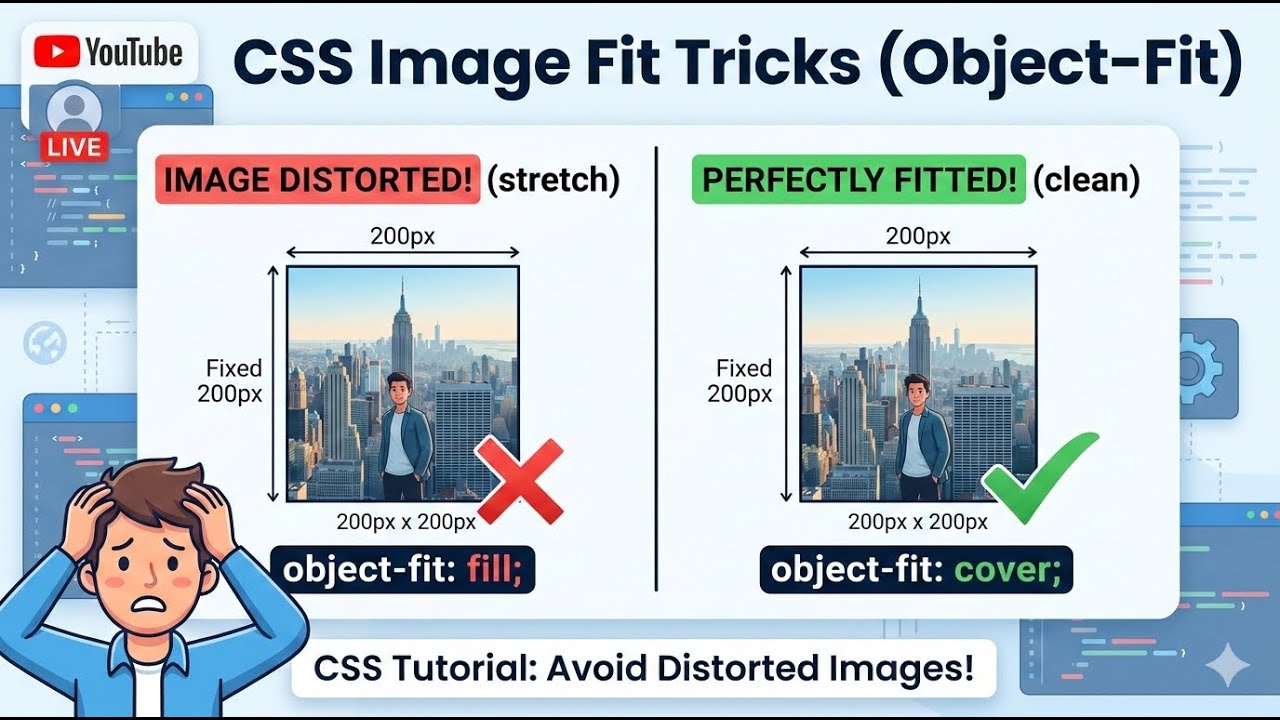 YouTube

LIVE

CSS Image Fit Tricks (Object-Fit)

IMAGE DISTORTED! (stretch)

200px

Fixed 200px

200px x 200px

object-fit: fill;

PERFECTLY FITTED! (clean)

200px

Fixed 200px

200px x 200px

object-fit: cover;

CSS Tutorial: Avoid Distorted Images!